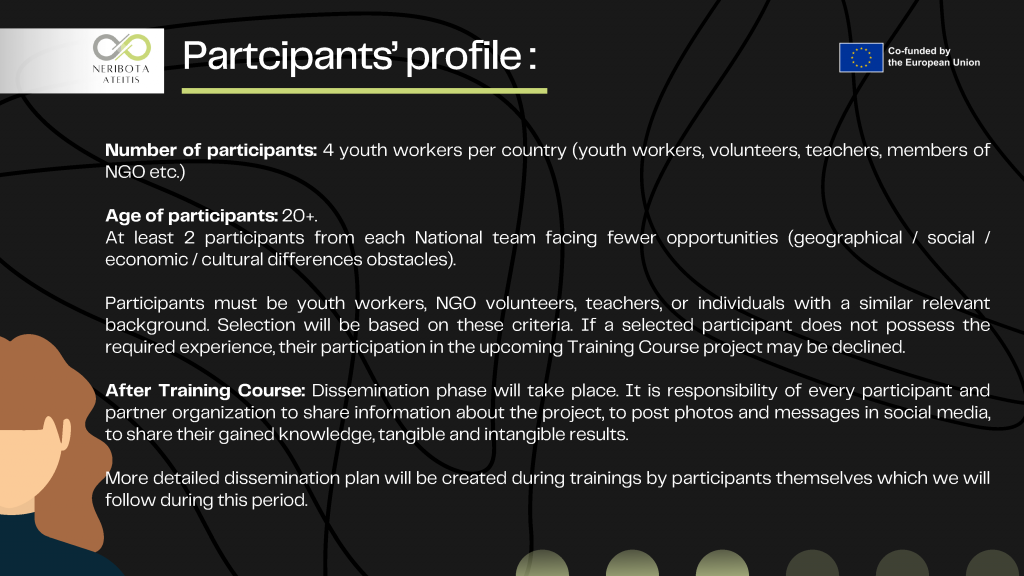 NERIBOTA ATEITIS

Partcipants' profile :

Co-funded by the European Union

**Number of participants:** 4 youth workers per country (youth workers, volunteers, teachers, members of NGO etc.)

**Age of participants:** 20+.
At least 2 participants from each National team facing fewer opportunities (geographical / social / economic / cultural differences obstacles).

Participants must be youth workers, NGO volunteers, teachers, or individuals with a similar relevant background. Selection will be based on these criteria. If a selected participant does not possess the required experience, their participation in the upcoming Training Course project may be declined.

**After Training Course:** Dissemination phase will take place. It is responsibility of every participant and partner organization to share information about the project, to post photos and messages in social media, to share their gained knowledge, tangible and intangible results.

More detailed dissemination plan will be created during trainings by participants themselves which we will follow during this period.